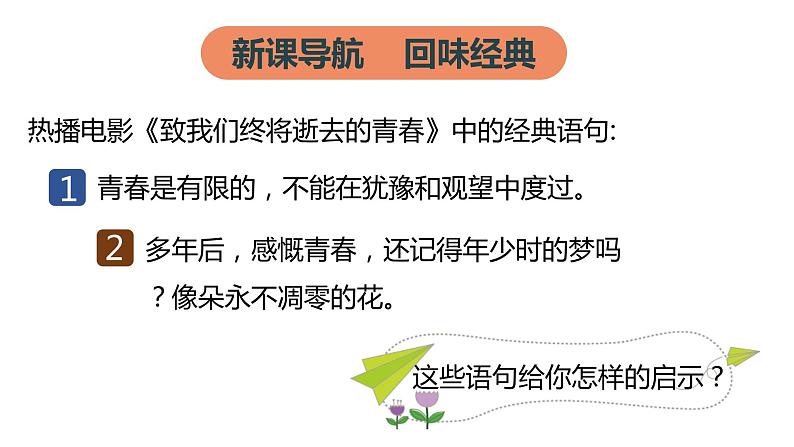 新课导航　回味经典

热播电影《致我们终将逝去的青春》中的经典语句:

1 青春是有限的，不能在犹豫和观望中度过。

2 多年后，感慨青春，还记得年少时的梦吗？像朵永不凋零的花。

这些语句给你怎样的启示？